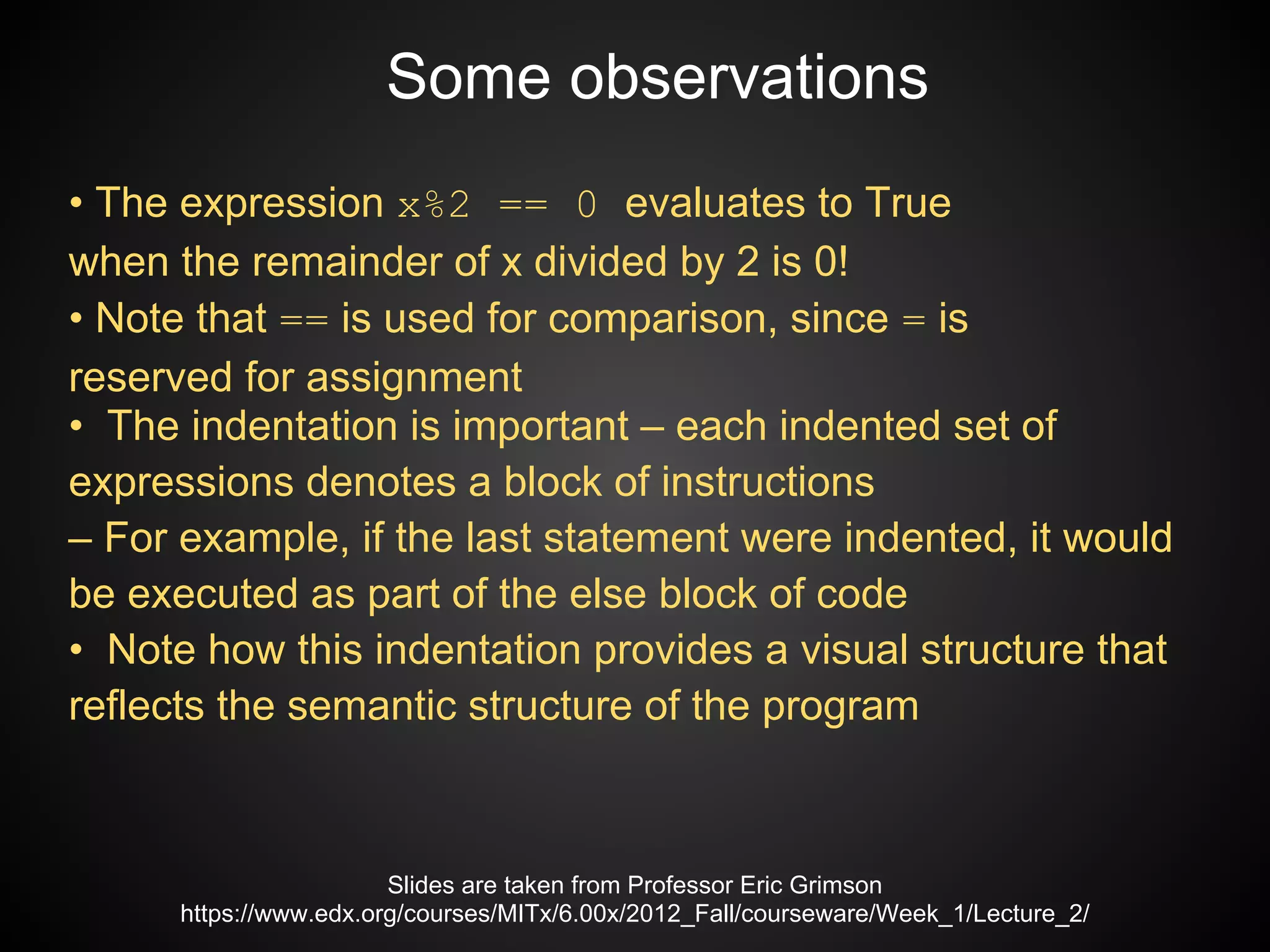 Some observations

• The expression x%2 == 0 evaluates to True when the remainder of x divided by 2 is 0!

• Note that == is used for comparison, since = is reserved for assignment

• The indentation is important – each indented set of expressions denotes a block of instructions

– For example, if the last statement were indented, it would be executed as part of the else block of code

• Note how this indentation provides a visual structure that reflects the semantic structure of the program

Slides are taken from Professor Eric Grimson
https://www.edx.org/courses/MITx/6.00x/2012_Fall/courseware/Week_1/Lecture_2/